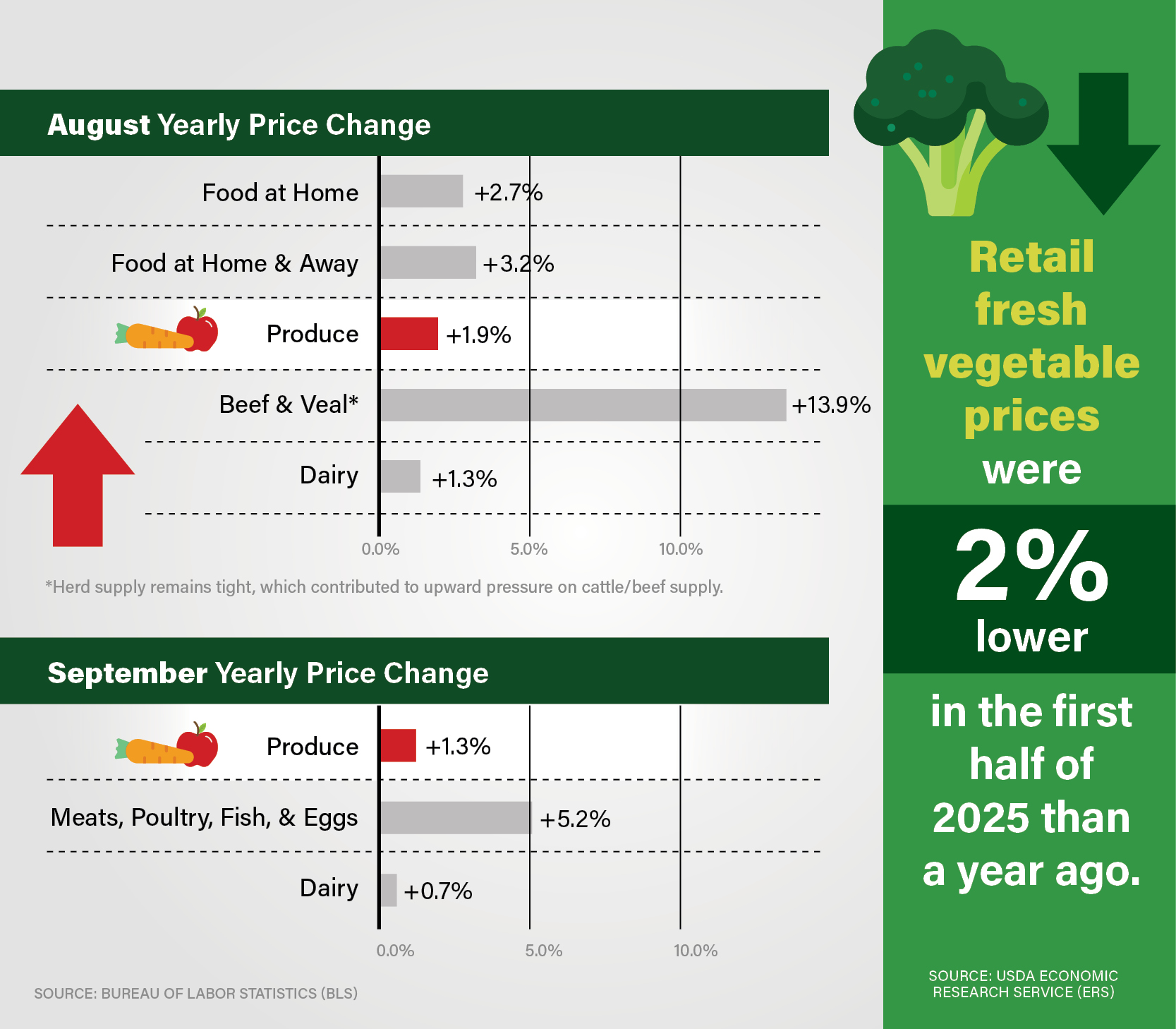 August Yearly Price Change

Food at Home +2.7%

Food at Home & Away +3.2%

Produce +1.9%

Beef & Veal* +13.9%

Dairy +1.3%

0.0% 5.0% 10.0%

*Herd supply remains tight, which contributed to upward pressure on cattle/beef supply.

September Yearly Price Change

Produce +1.3%

Meats, Poultry, Fish, & Eggs +5.2%

Dairy +0.7%

0.0% 5.0% 10.0%

SOURCE: BUREAU OF LABOR STATISTICS (BLS)

Retail fresh vegetable prices were

2%

lower

in the first half of 2025 than a year ago.

SOURCE: USDA ECONOMIC RESEARCH SERVICE (ERS)